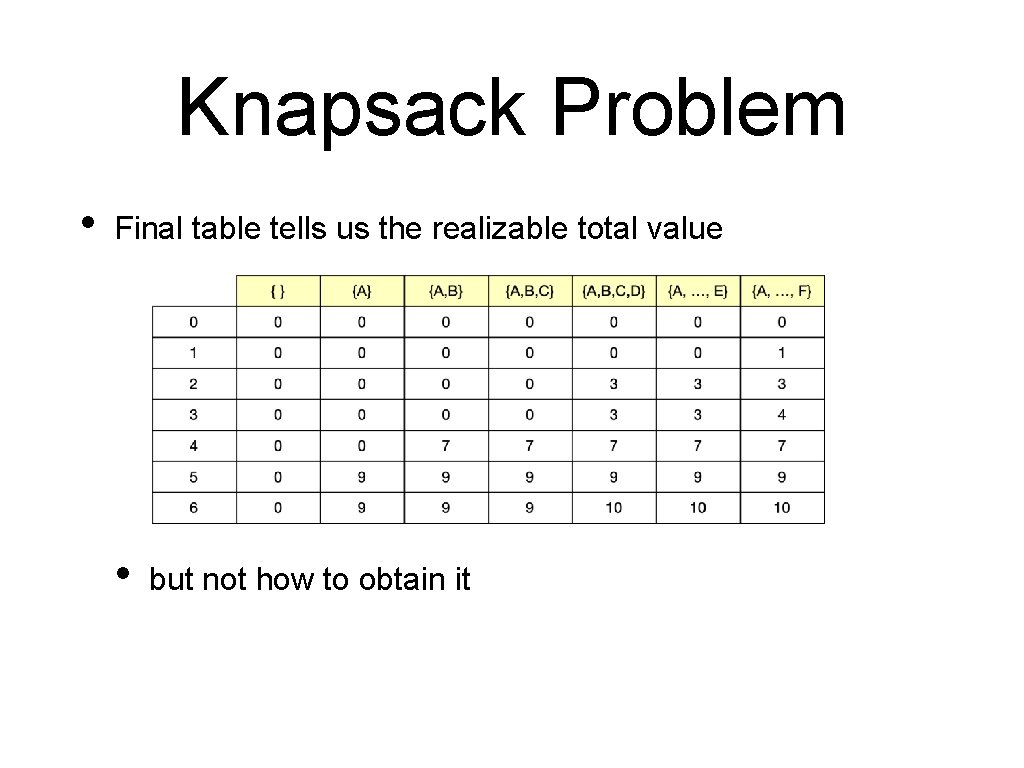 Knapsack Problem

• Final table tells us the realizable total value

| | { } | {A} | {A,B} | {A,B,C} | {A,B,C,D} | {A, …, E} | {A, …, F} |
|---|---|---|---|---|---|---|---|
| 0 | 0 | 0 | 0 | 0 | 0 | 0 | 0 |
| 1 | 0 | 0 | 0 | 0 | 0 | 0 | 1 |
| 2 | 0 | 0 | 0 | 0 | 3 | 3 | 3 |
| 3 | 0 | 0 | 0 | 0 | 3 | 3 | 4 |
| 4 | 0 | 0 | 7 | 7 | 7 | 7 | 7 |
| 5 | 0 | 9 | 9 | 9 | 9 | 9 | 9 |
| 6 | 0 | 9 | 9 | 9 | 10 | 10 | 10 |

• but not how to obtain it